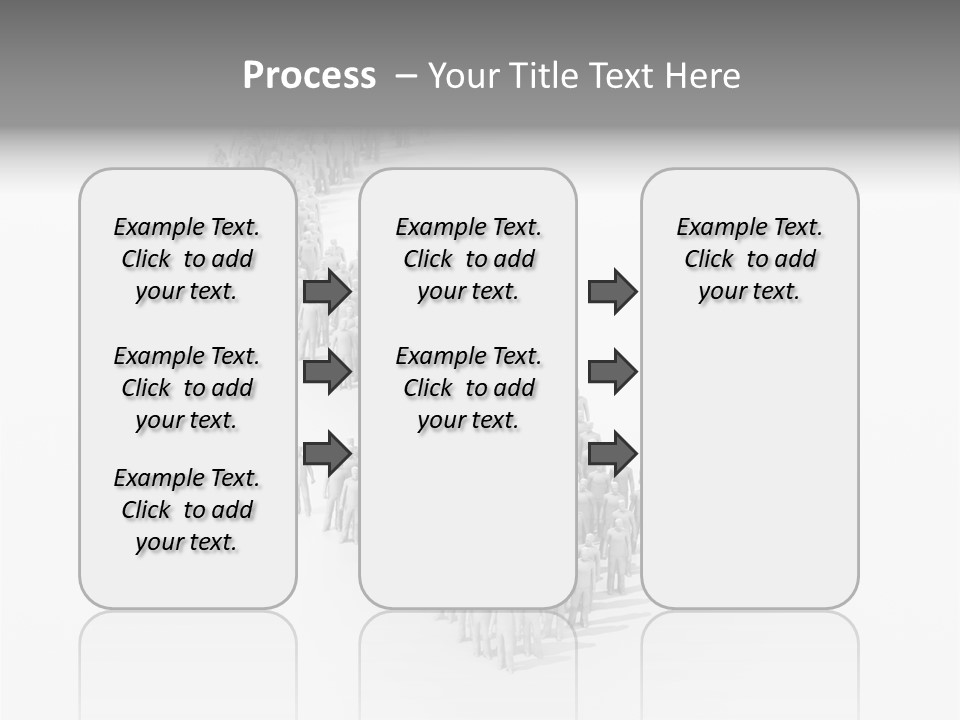 Process – Your Title Text Here

Example Text. Click to add your text.

Example Text. Click to add your text.

Example Text. Click to add your text.

Example Text. Click to add your text.

Example Text. Click to add your text.

Example Text. Click to add your text.